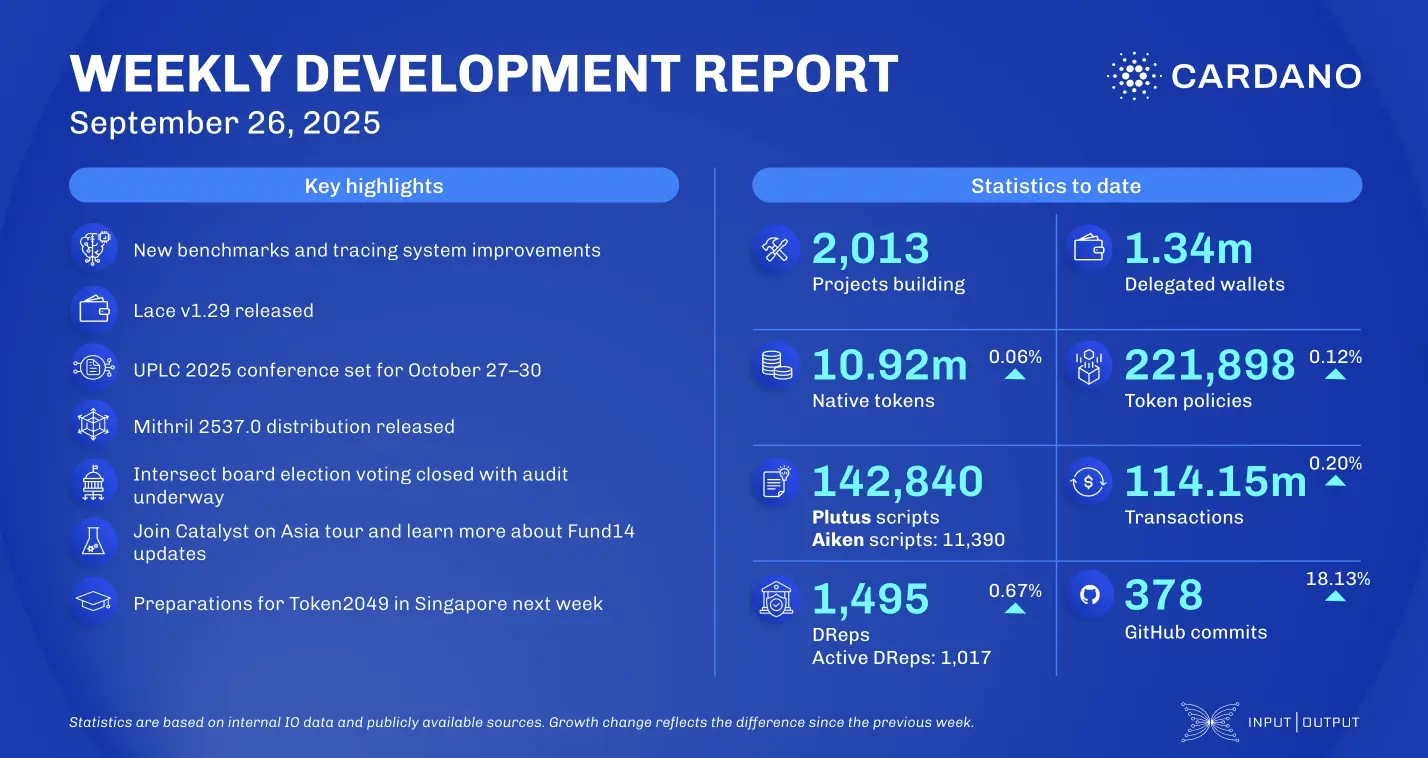 WEEKLY DEVELOPMENT REPORT
September 26, 2025

CARDANO

Key highlights

New benchmarks and tracing system improvements

Lace v1.29 released

UPLC 2025 conference set for October 27–30

Mithril 2537.0 distribution released

Intersect board election voting closed with audit underway

Join Catalyst on Asia tour and learn more about Fund14 updates

Preparations for Token2049 in Singapore next week

Statistics to date

2,013
Projects building

1.34m
Delegated wallets

10.92m 0.06%
Native tokens

221,898 0.12%
Token policies

142,840
Plutus scripts
Aiken scripts: 11,390

114.15m 0.20%
Transactions

1,495 0.67%
DReps
Active DReps: 1,017

378 18.13%
GitHub commits

Statistics are based on internal IO data and publicly available sources. Growth change reflects the difference since the previous week.

INPUT | OUTPUT